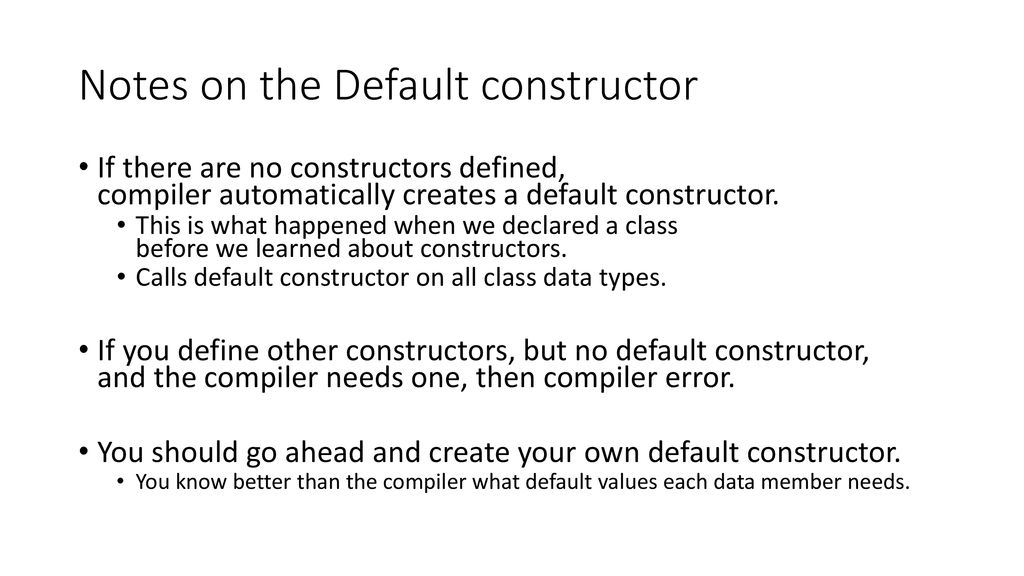 Notes on the Default constructor

• If there are no constructors defined, compiler automatically creates a default constructor.
  • This is what happened when we declared a class before we learned about constructors.
  • Calls default constructor on all class data types.

• If you define other constructors, but no default constructor, and the compiler needs one, then compiler error.

• You should go ahead and create your own default constructor.
  • You know better than the compiler what default values each data member needs.